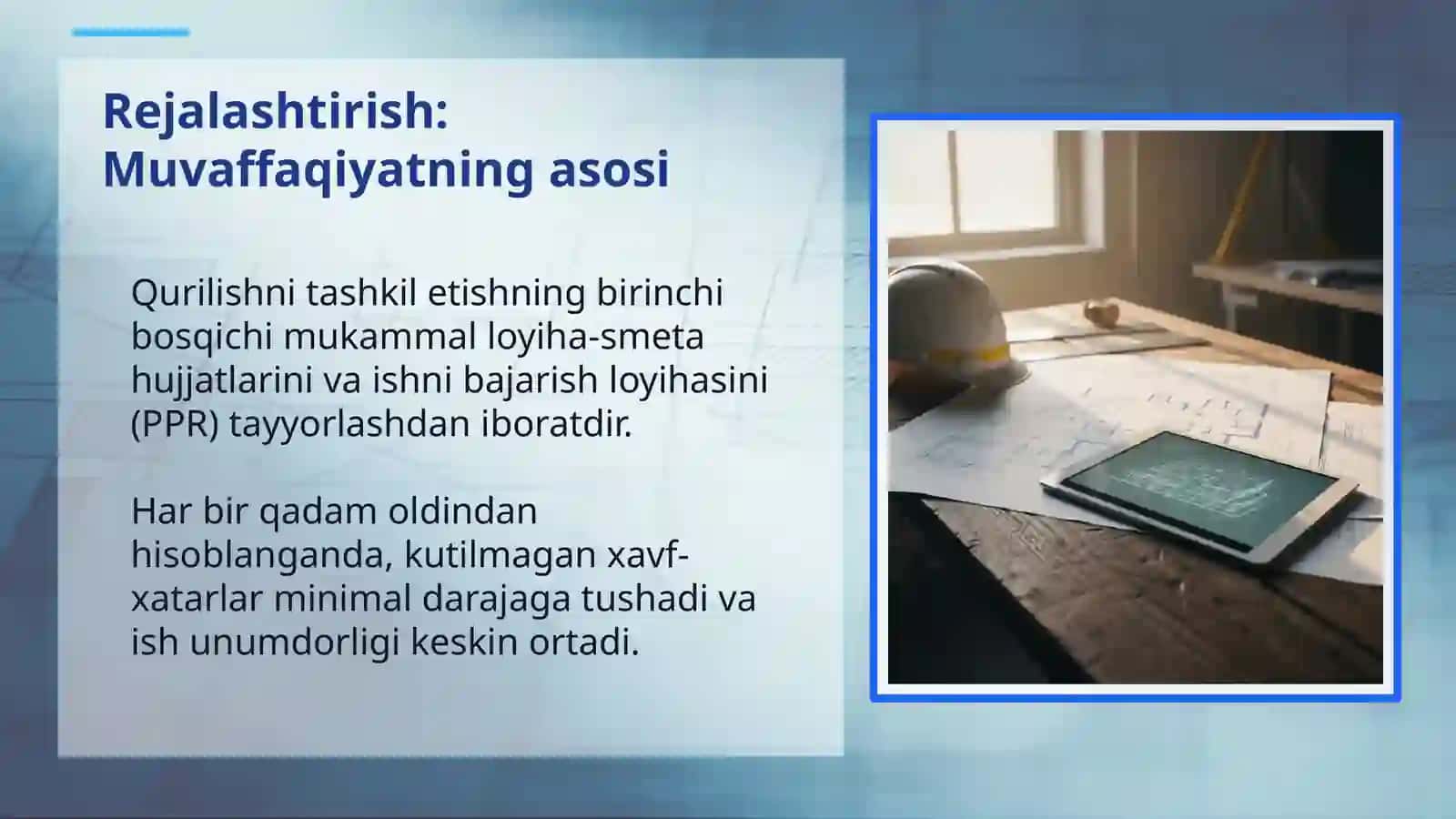 Rejalashtirish: Muvaffaqiyatning asosi

Qurilishni tashkil etishning birinchi bosqichi mukammal loyiha-smeta hujjatlarini va ishni bajarish loyihasini (PPR) tayyorlashdan iboratdir.

Har bir qadam oldindan hisoblanganda, kutilmagan xavf-xatarlar minimal darajaga tushadi va ish unumdorligi keskin ortadi.